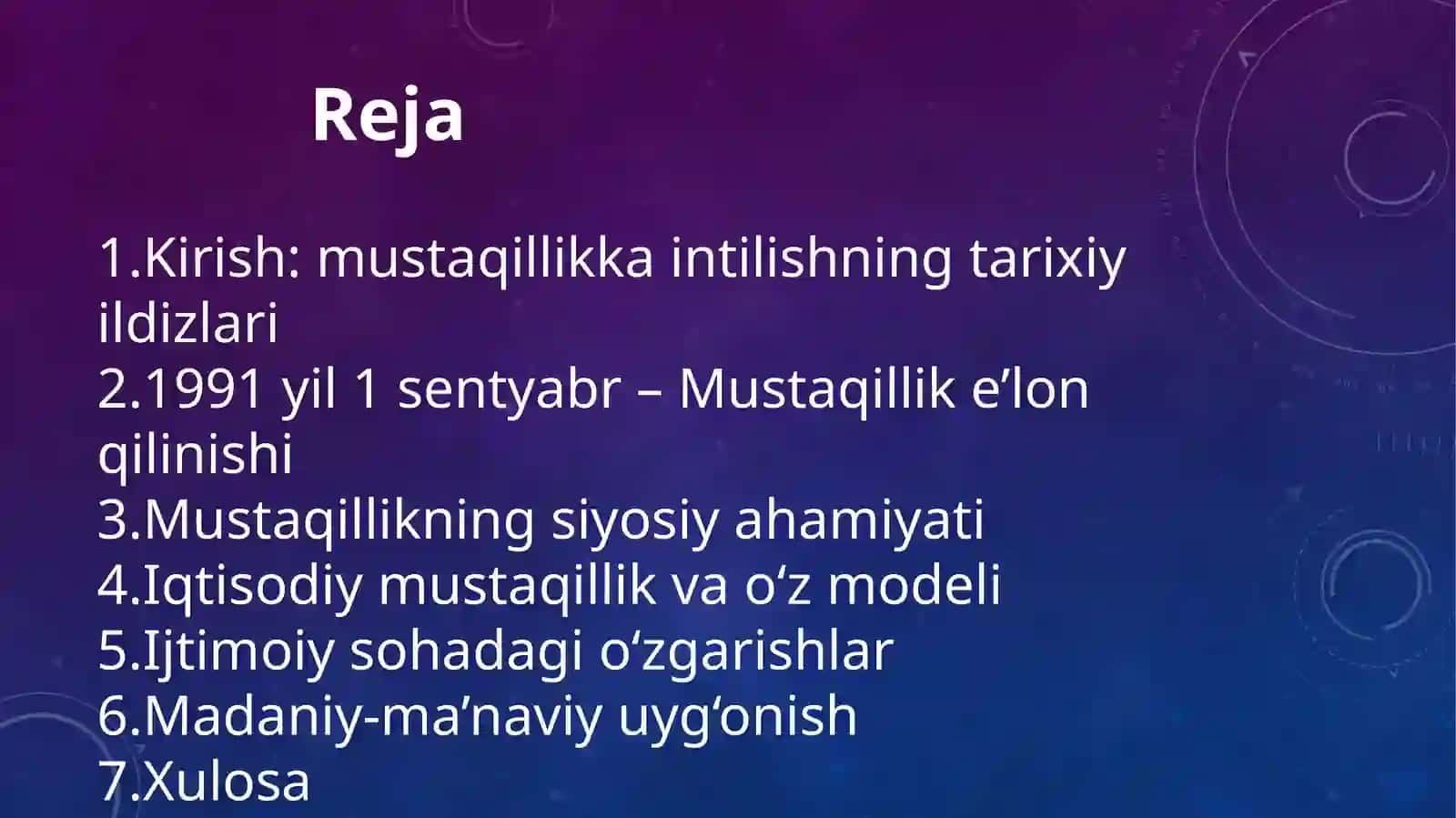 Reja

1.Kirish: mustaqillikka intilishning tarixiy ildizlari
2.1991 yil 1 sentyabr – Mustaqillik e’lon qilinishi
3.Mustaqillikning siyosiy ahamiyati
4.Iqtisodiy mustaqillik va o‘z modeli
5.Ijtimoiy sohadagi o‘zgarishlar
6.Madaniy-ma’naviy uyg‘onish
7.Xulosa